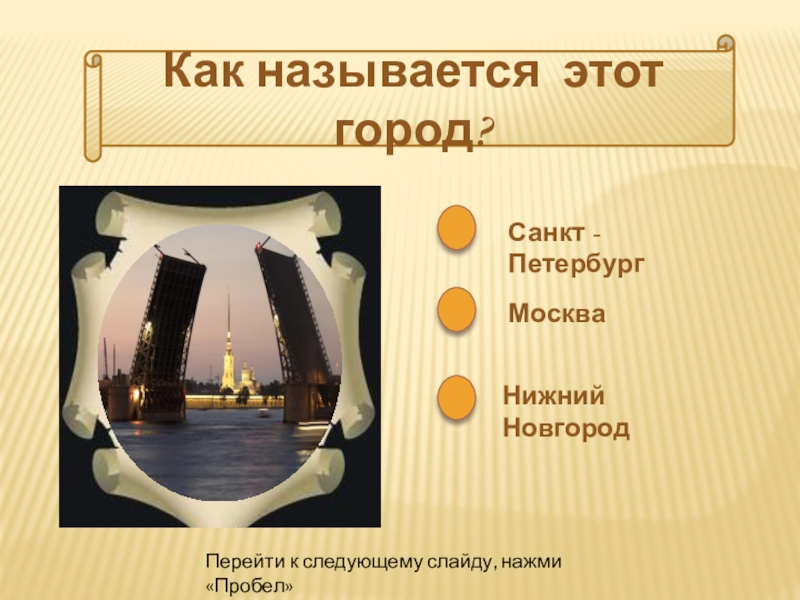 Как называется этот город?

Санкт - Петербург

Москва

Нижний Новгород

Перейти к следующему слайду, нажми «Пробел»